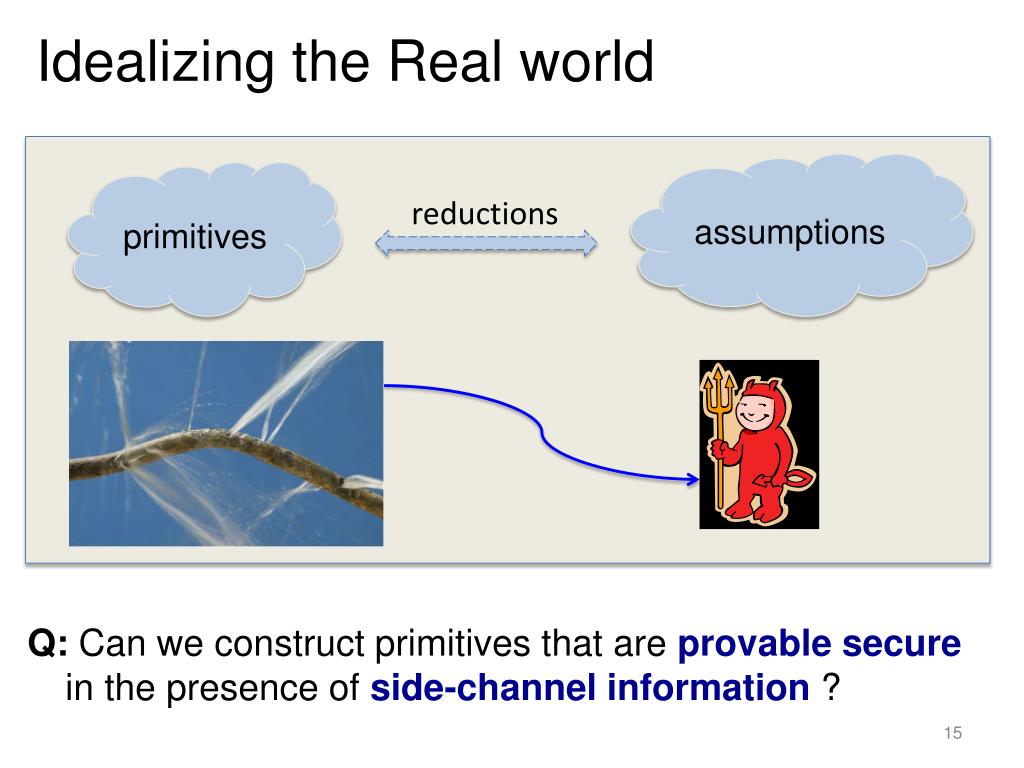 Idealizing the Real world

primitives

reductions

assumptions

Q: Can we construct primitives that are provable secure in the presence of side-channel information ?

15